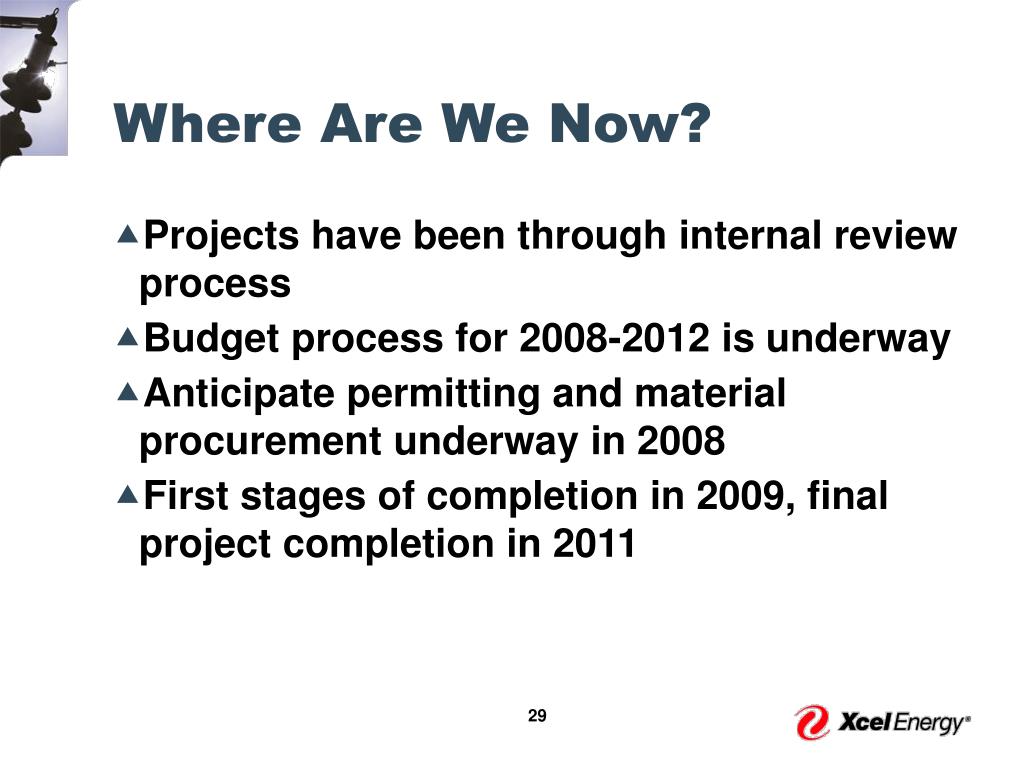 Where Are We Now?

▲Projects have been through internal review process

▲Budget process for 2008-2012 is underway

▲Anticipate permitting and material procurement underway in 2008

▲First stages of completion in 2009, final project completion in 2011

29

Xcel Energy®